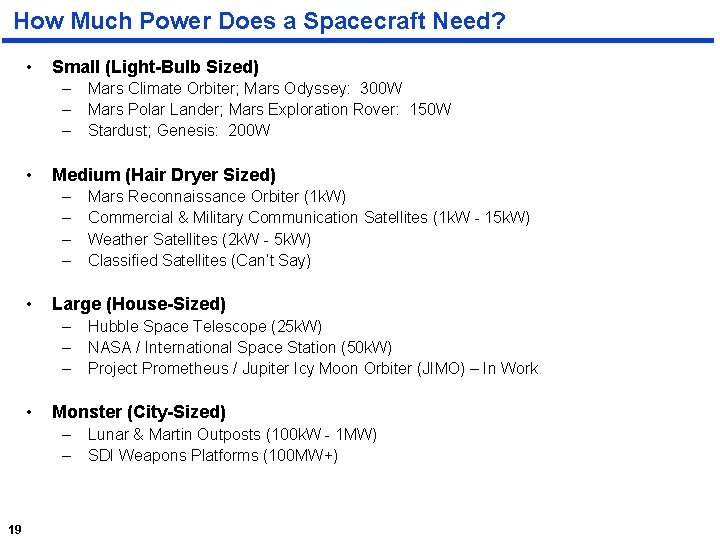 How Much Power Does a Spacecraft Need?

• Small (Light-Bulb Sized)
– Mars Climate Orbiter; Mars Odyssey: 300W
– Mars Polar Lander; Mars Exploration Rover: 150W
– Stardust; Genesis: 200W

• Medium (Hair Dryer Sized)
– Mars Reconnaissance Orbiter (1kW)
– Commercial & Military Communication Satellites (1kW - 15kW)
– Weather Satellites (2kW - 5kW)
– Classified Satellites (Can't Say)

• Large (House-Sized)
– Hubble Space Telescope (25kW)
– NASA / International Space Station (50kW)
– Project Prometheus / Jupiter Icy Moon Orbiter (JIMO) – In Work

• Monster (City-Sized)
– Lunar & Martin Outposts (100kW - 1MW)
– SDI Weapons Platforms (100MW+)

19